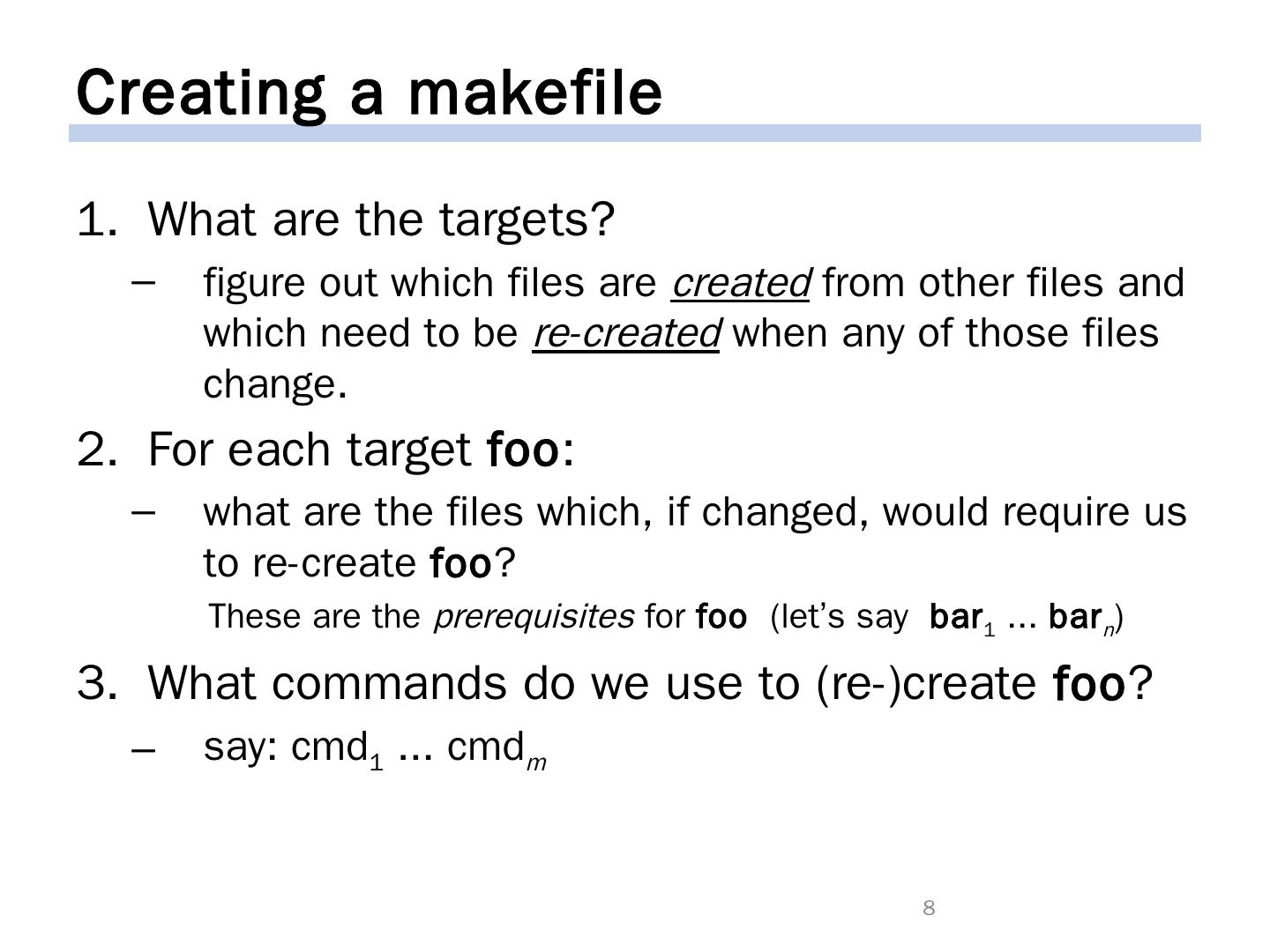 Creating a makefile

1. What are the targets?
– figure out which files are created from other files and which need to be re-created when any of those files change.

2. For each target foo:
– what are the files which, if changed, would require us to re-create foo?
These are the prerequisites for foo (let's say $bar_1$ ... $bar_n$)

3. What commands do we use to (re-)create foo?
– say: $cmd_1$ ... $cmd_m$

8